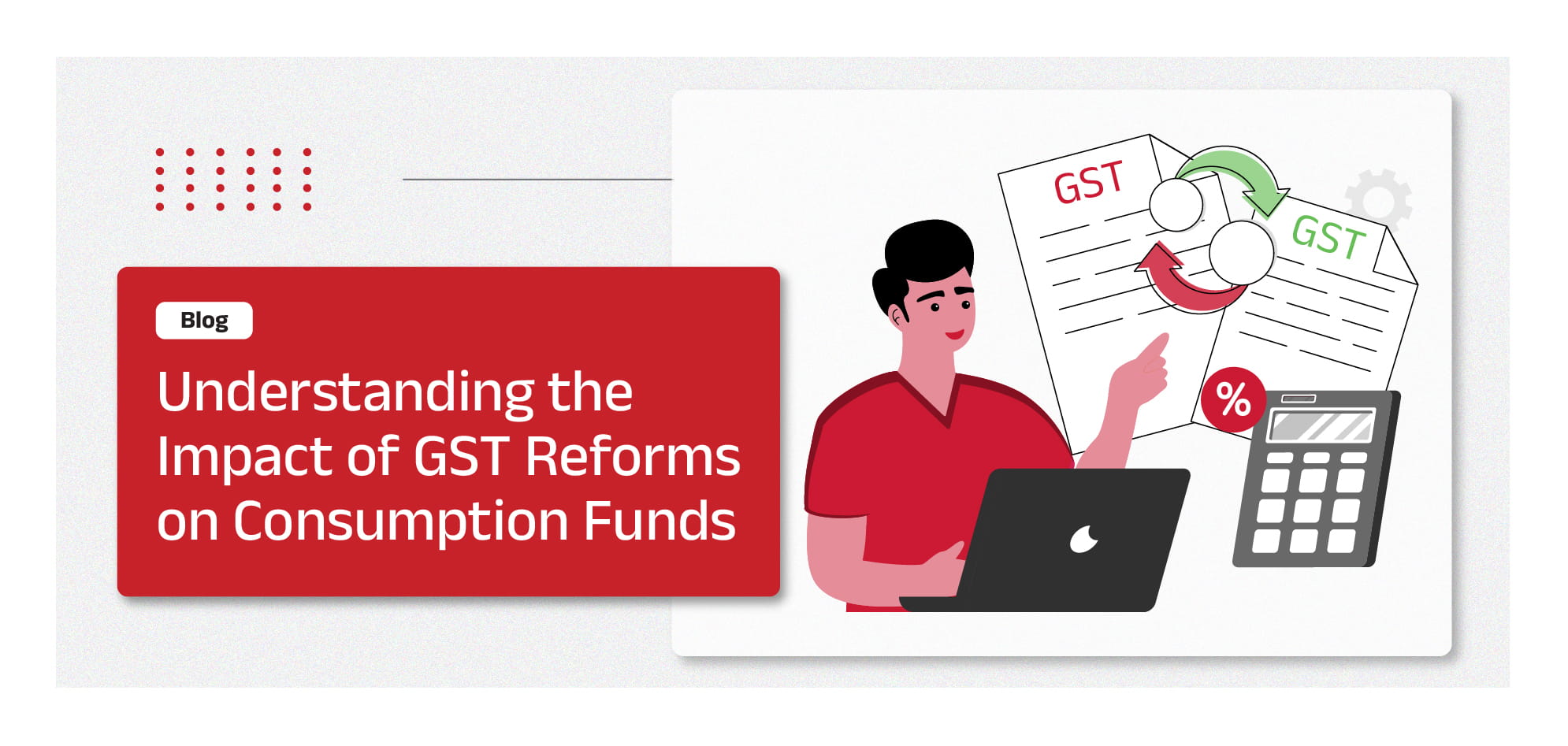 Blog

Understanding the Impact of GST Reforms on Consumption Funds

GST

GST

%